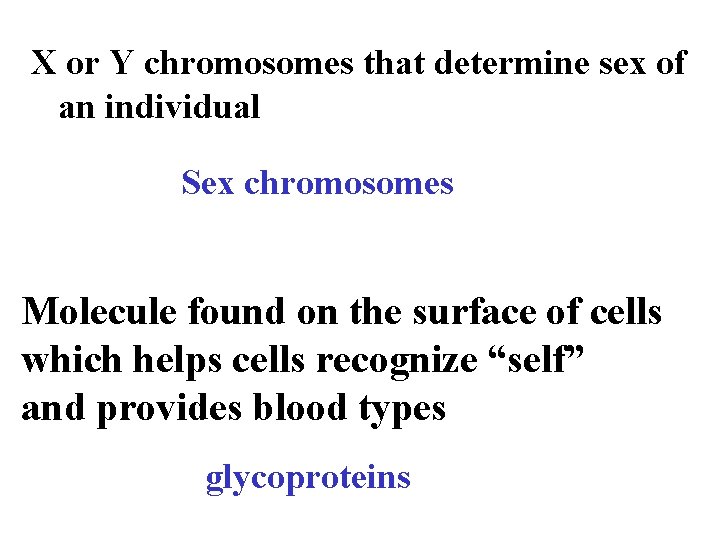 X or Y chromosomes that determine sex of an individual

Sex chromosomes

Molecule found on the surface of cells which helps cells recognize “self” and provides blood types

glycoproteins